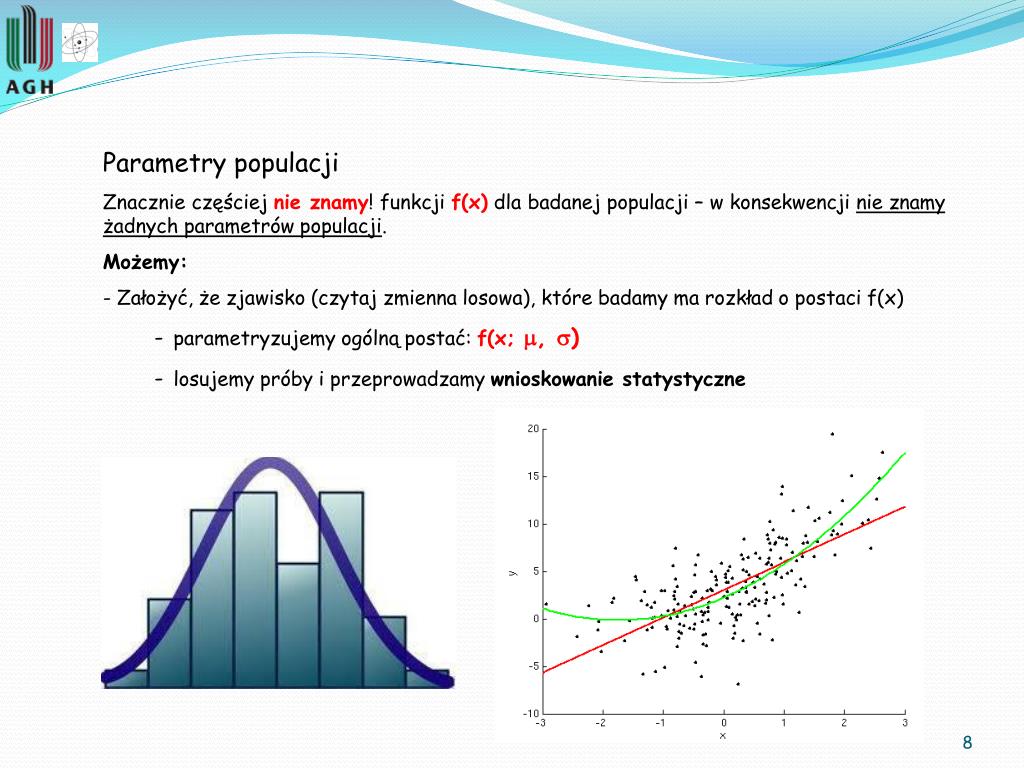 AGH

Parametry populacji

Znacznie częściej nie znamy! funkcji f(x) dla badanej populacji – w konsekwencji nie znamy żadnych parametrów populacji.

Możemy:

- Założyć, że zjawisko (czytaj zmienna losowa), które badamy ma rozkład o postaci f(x)

– parametryzujemy ogólną postać: f(x; $\mu$, $\sigma$)

– losujemy próby i przeprowadzamy wnioskowanie statystyczne

20
15
10
5
0
-5
-10
y
-3 -2 -1 0 1 2 3
x

8